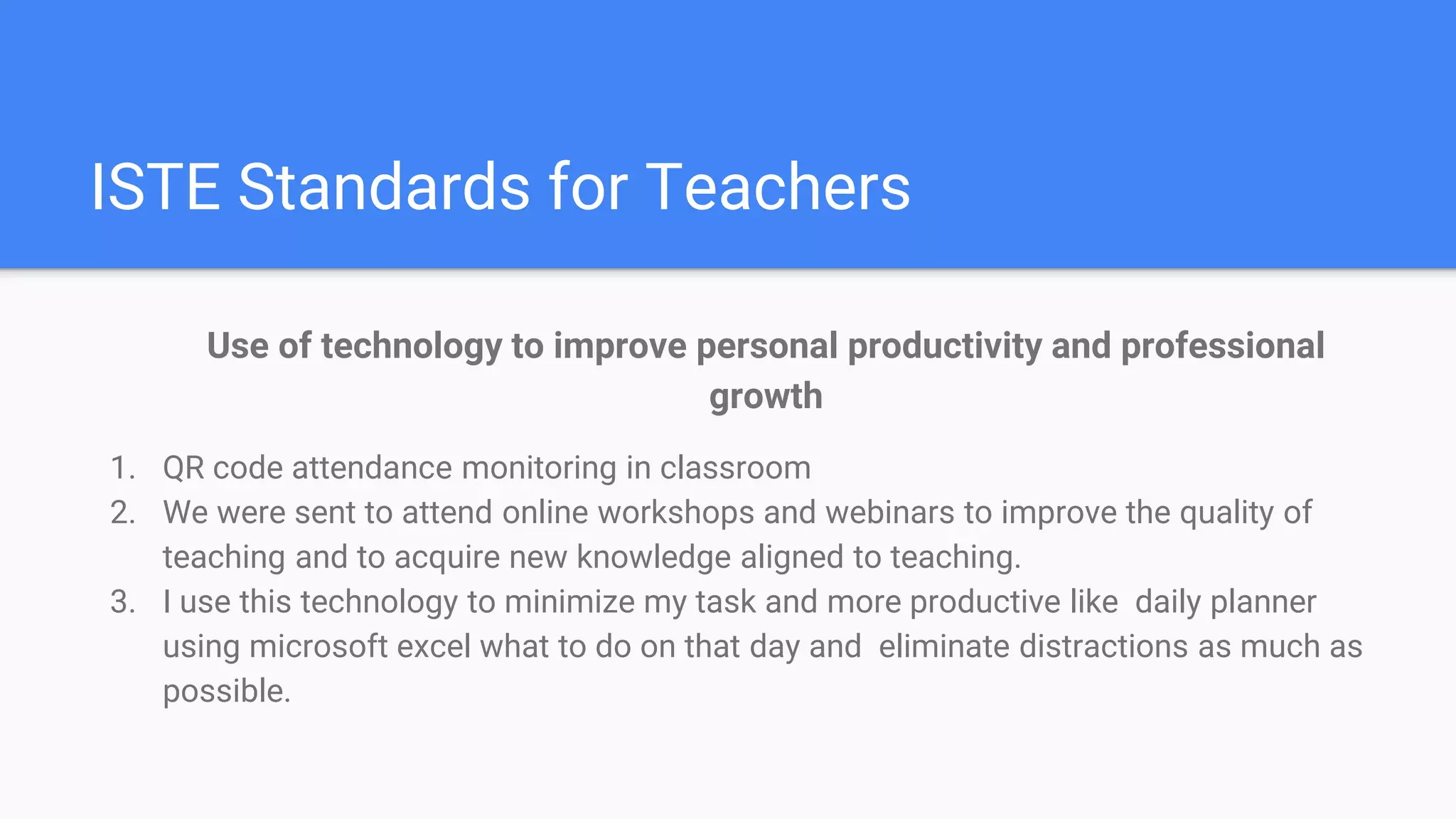 ISTE Standards for Teachers

Use of technology to improve personal productivity and professional growth

1. QR code attendance monitoring in classroom
2. We were sent to attend online workshops and webinars to improve the quality of teaching and to acquire new knowledge aligned to teaching.
3. I use this technology to minimize my task and more productive like daily planner using microsoft excel what to do on that day and eliminate distractions as much as possible.